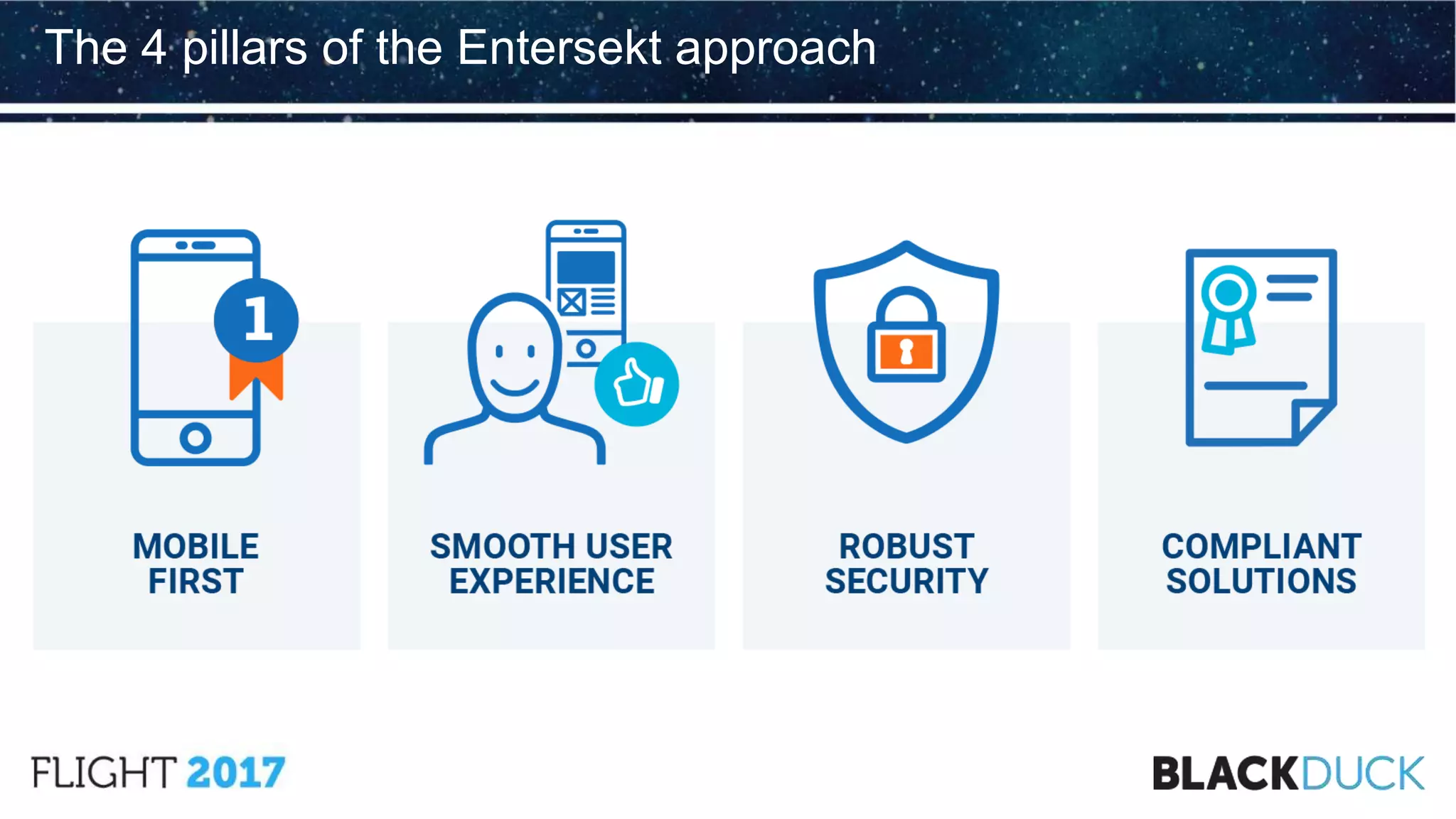 The 4 pillars of the Entersekt approach

1

MOBILE FIRST

SMOOTH USER EXPERIENCE

ROBUST SECURITY

COMPLIANT SOLUTIONS

FLIGHT 2017

BLACKDUCK